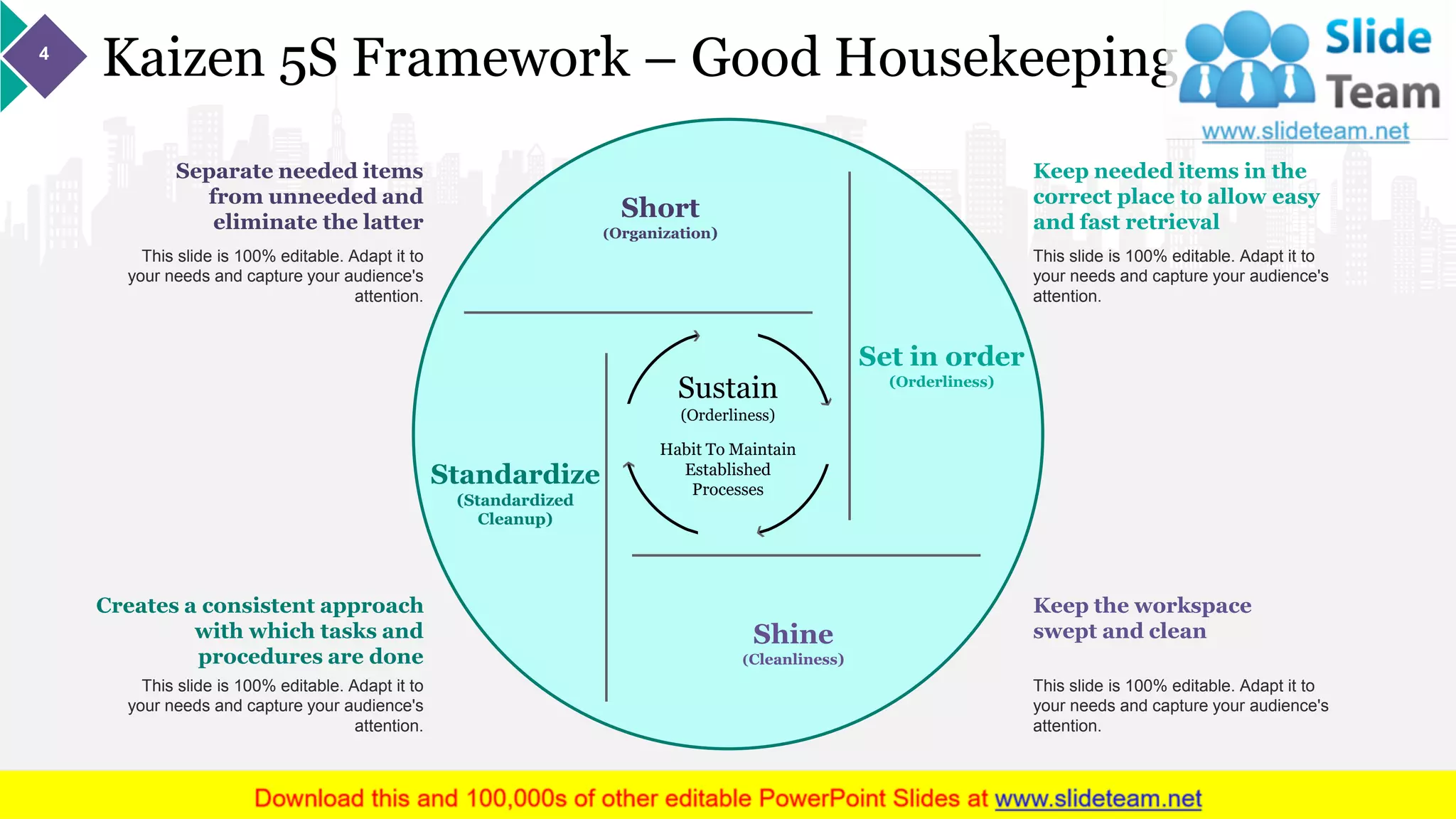 4

Kaizen 5S Framework – Good Housekeeping

Slide Team
www.slideteam.net

Separate needed items from unneeded and eliminate the latter

This slide is 100% editable. Adapt it to your needs and capture your audience's attention.

Short
(Organization)

Keep needed items in the correct place to allow easy and fast retrieval

This slide is 100% editable. Adapt it to your needs and capture your audience's attention.

Set in order
(Orderliness)

Sustain
(Orderliness)

Habit To Maintain Established Processes

Standardize
(Standardized Cleanup)

Shine
(Cleanliness)

Creates a consistent approach with which tasks and procedures are done

This slide is 100% editable. Adapt it to your needs and capture your audience's attention.

Keep the workspace swept and clean

This slide is 100% editable. Adapt it to your needs and capture your audience's attention.

Download this and 100,000s of other editable PowerPoint Slides at www.slideteam.net